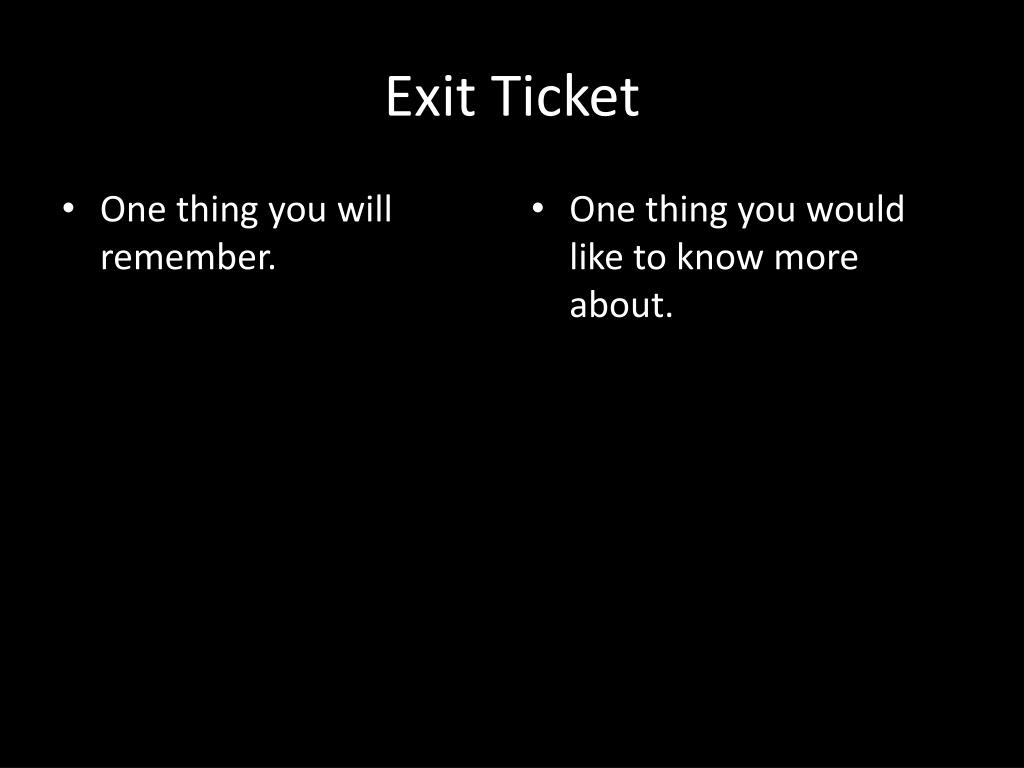 Exit Ticket

• One thing you will remember.

• One thing you would like to know more about.